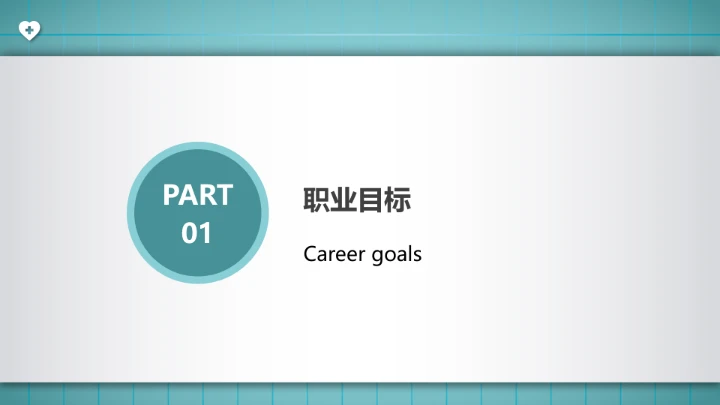 PART
01

职业目标

Career goals